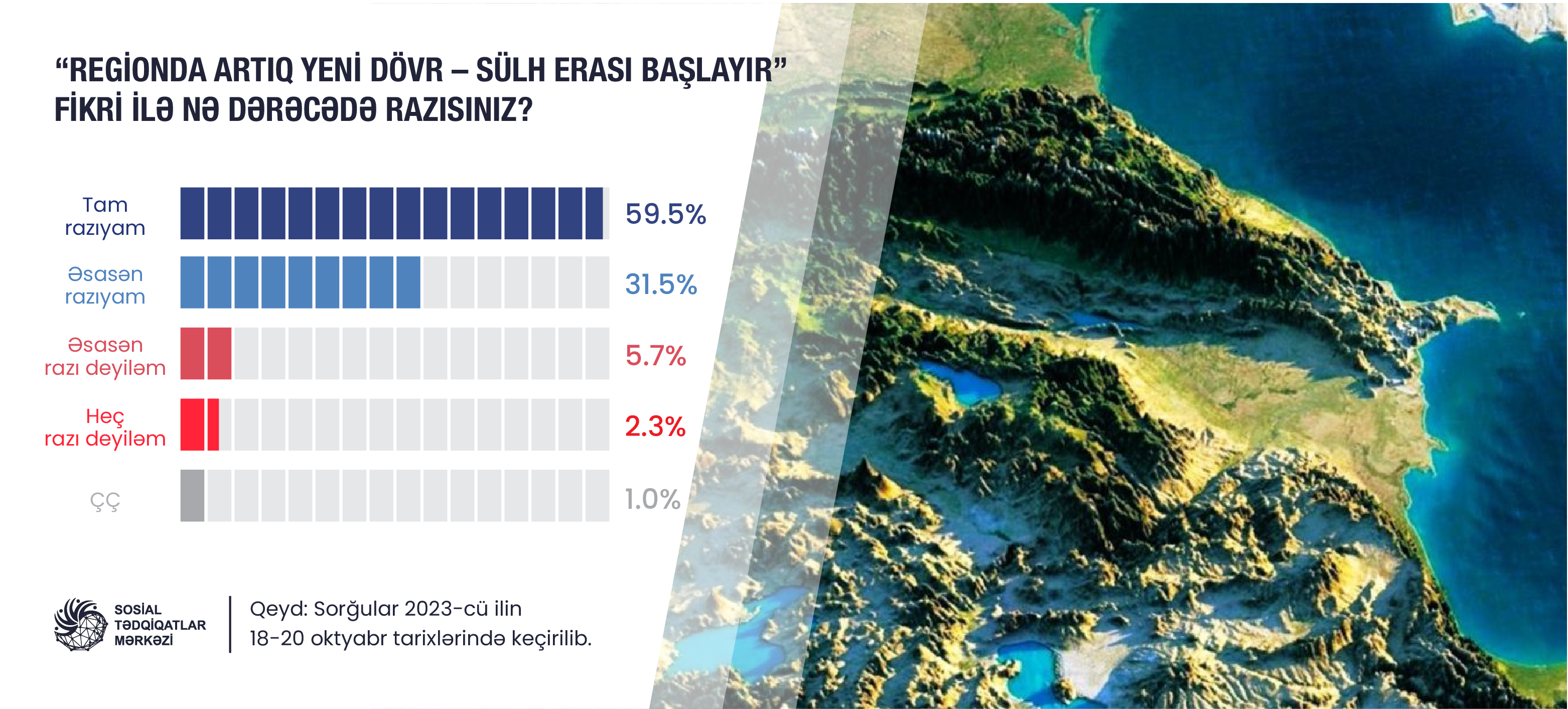 “REGİONDA ARTIQ YENİ DÖVR – SÜLH ERASI BAŞLAYIR” FİKRİ İLƏ NƏ DƏRƏCƏDƏ RAZISINIZ?

Tam razıyam 59.5%

Əsasən razıyam 31.5%

Əsasən razı deyiləm 5.7%

Heç razı deyiləm 2.3%

ÇÇ 1.0%

SOSİAL TƏDQİQATLAR MƏRKƏZİ

Qeyd: Sorğular 2023-cü ilin 18-20 oktyabr tarixlərində keçirilib.